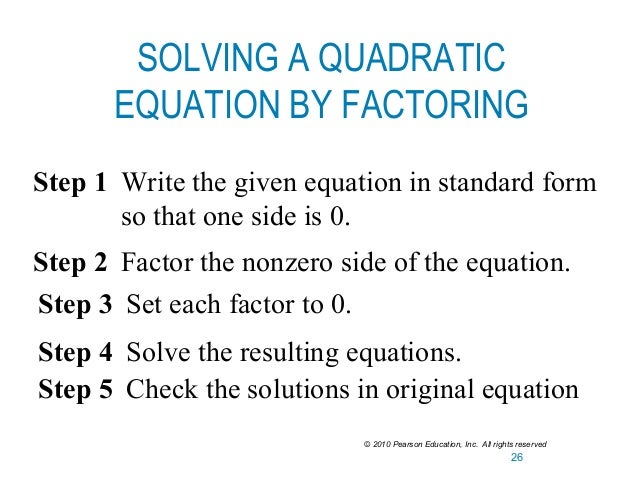 SOLVING A QUADRATIC EQUATION BY FACTORING

Step 1 Write the given equation in standard form so that one side is 0.

Step 2 Factor the nonzero side of the equation.

Step 3 Set each factor to 0.

Step 4 Solve the resulting equations.

Step 5 Check the solutions in original equation

© 2010 Pearson Education, Inc. All rights reserved

26